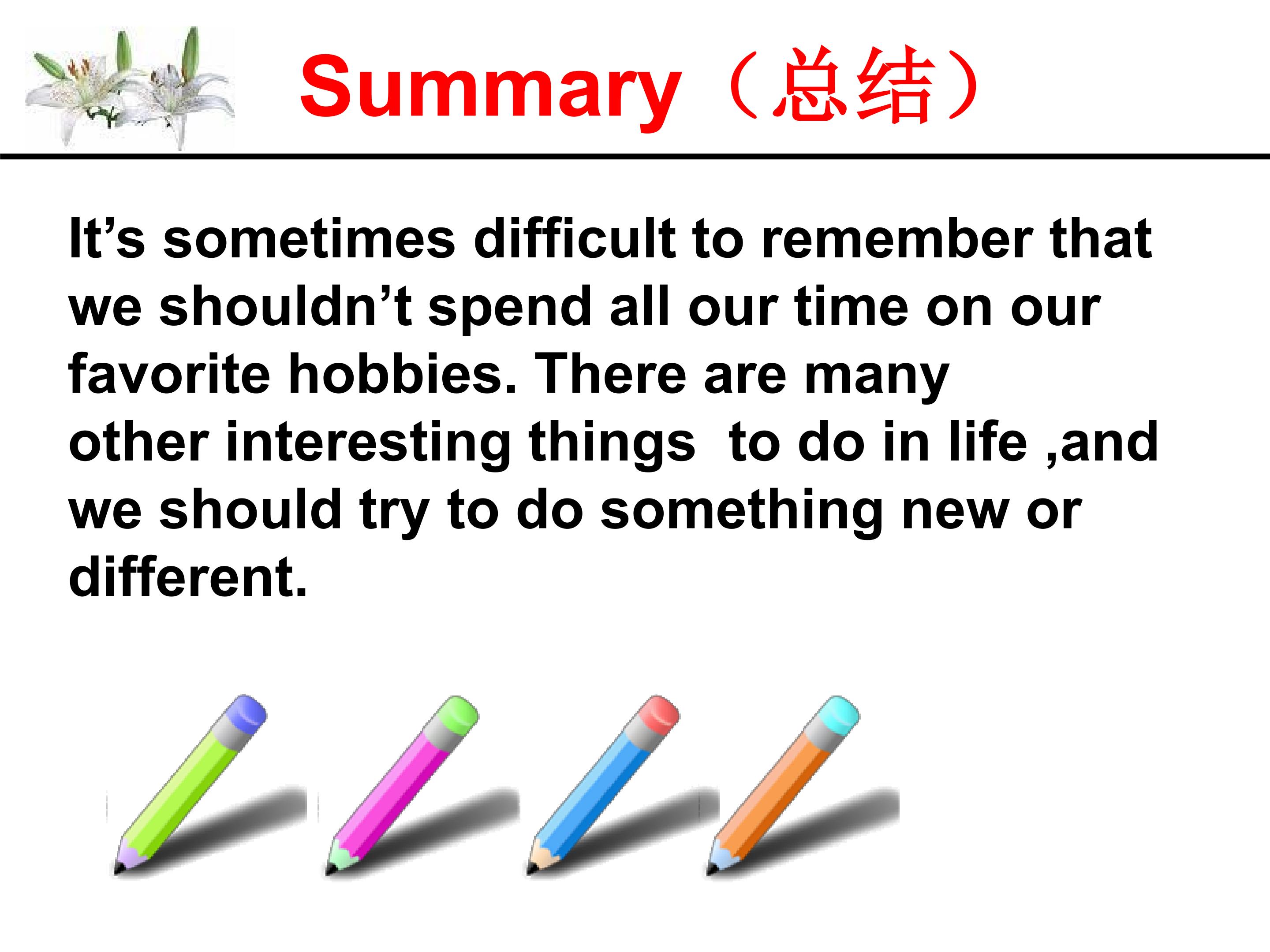 Summary（总结）

It’s sometimes difficult to remember that we shouldn’t spend all our time on our favorite hobbies. There are many other interesting things  to do in life ,and we should try to do something new or different.